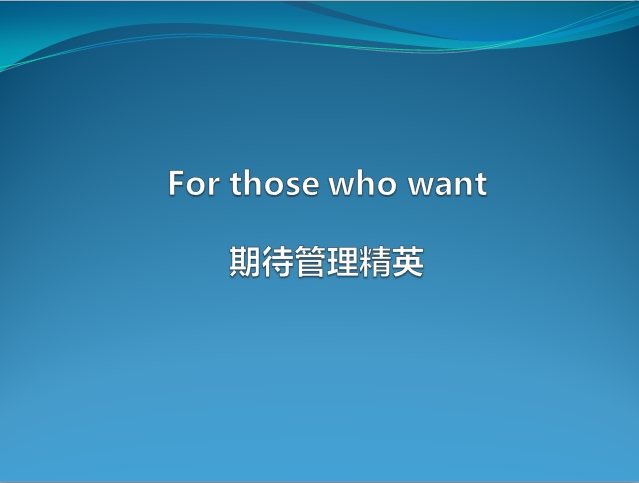 For those who want

期待管理精英